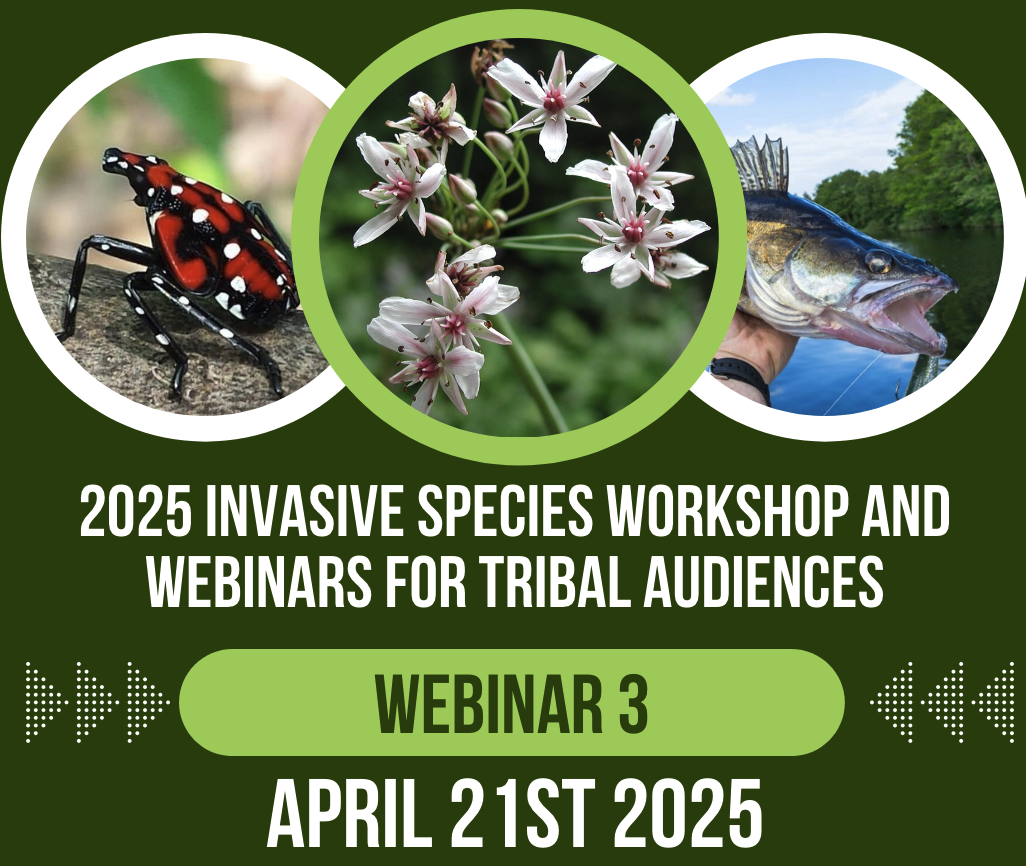 2025 INVASIVE SPECIES WORKSHOP AND WEBINARS FOR TRIBAL AUDIENCES

WEBINAR 3

APRIL 21ST 2025